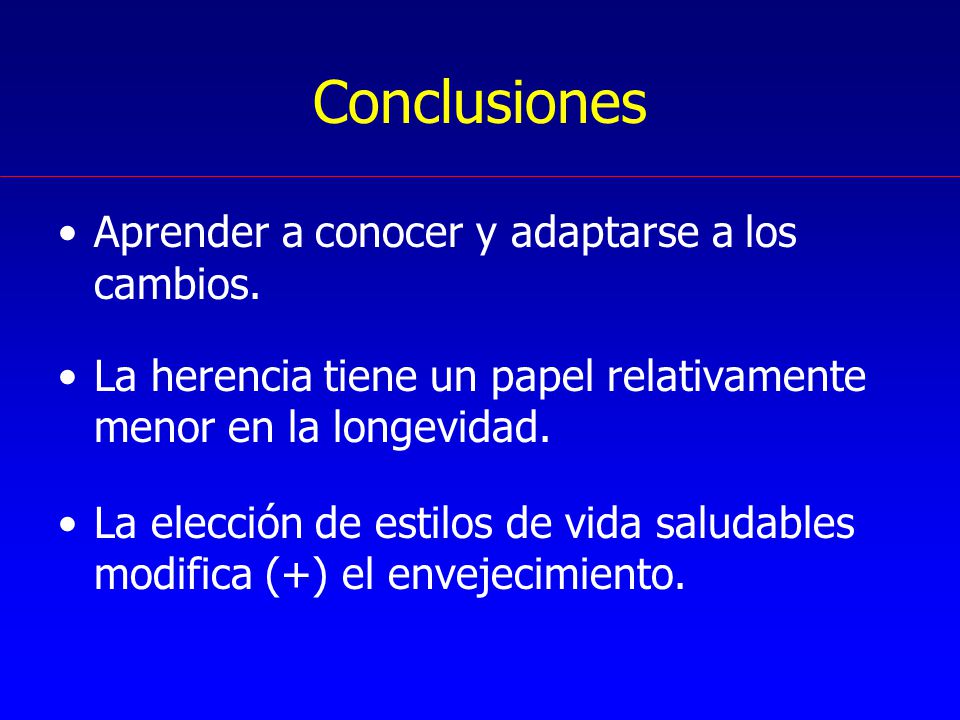 Conclusiones

• Aprender a conocer y adaptarse a los cambios.

• La herencia tiene un papel relativamente menor en la longevidad.

• La elección de estilos de vida saludables modifica (+) el envejecimiento.